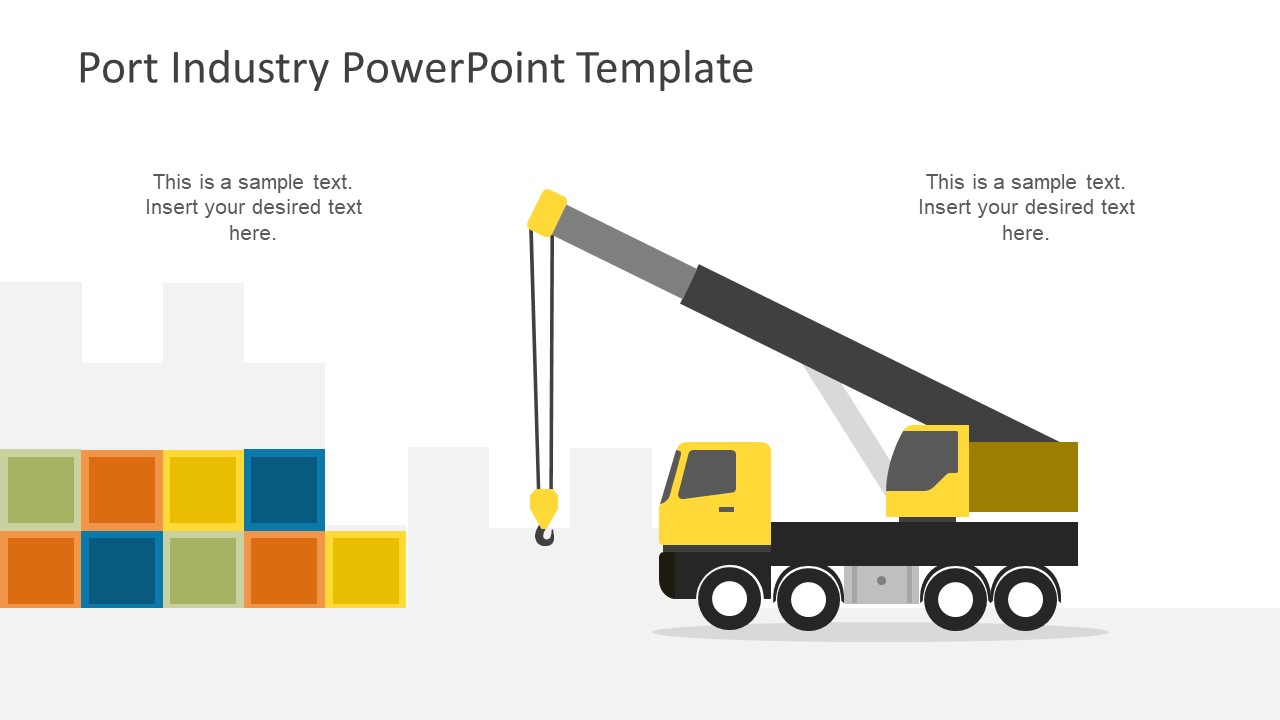 Port Industry PowerPoint Template

This is a sample text. Insert your desired text here.

This is a sample text. Insert your desired text here.